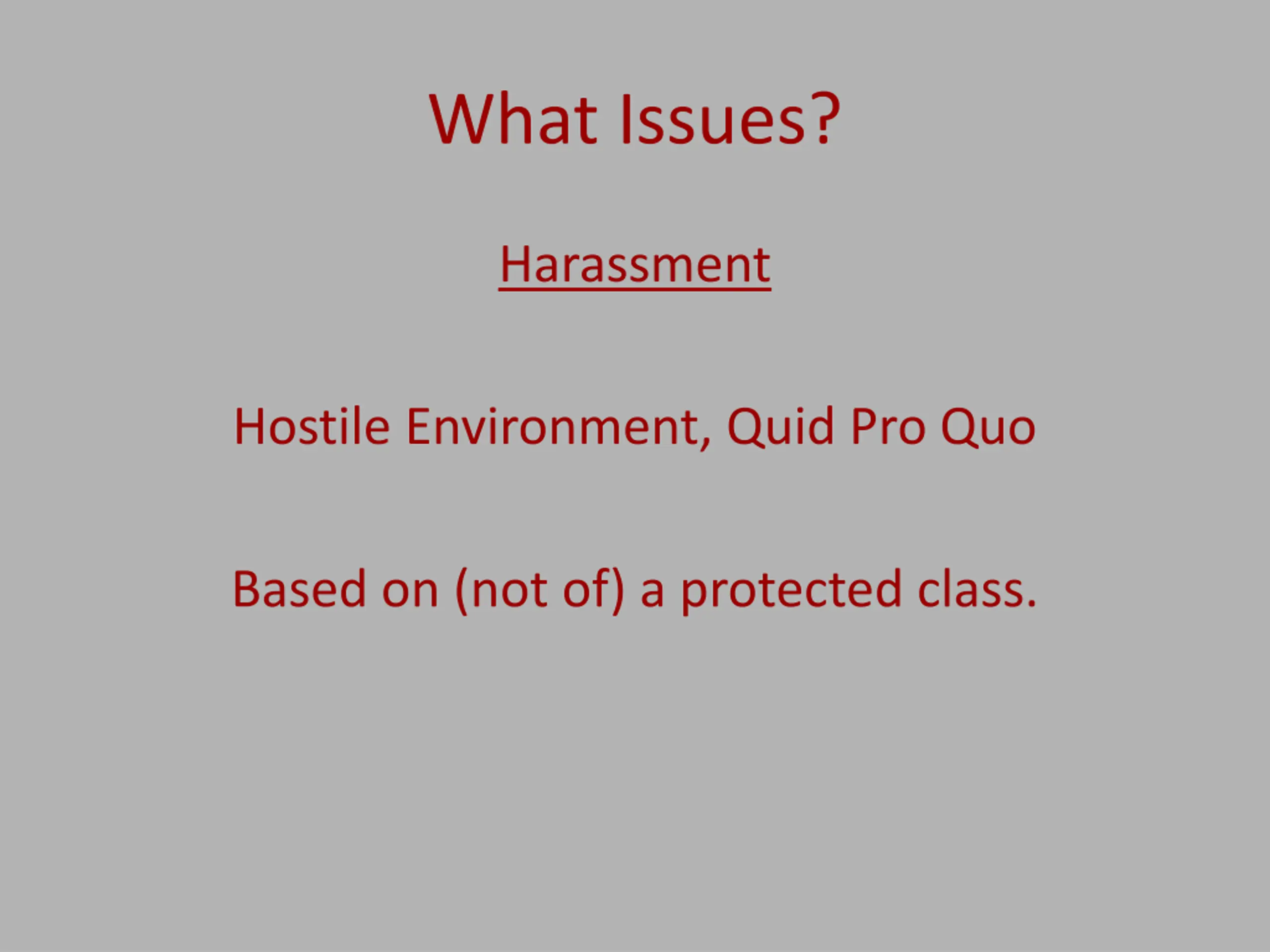 What Issues?

Harassment

Hostile Environment, Quid Pro Quo

Based on (not of) a protected class.